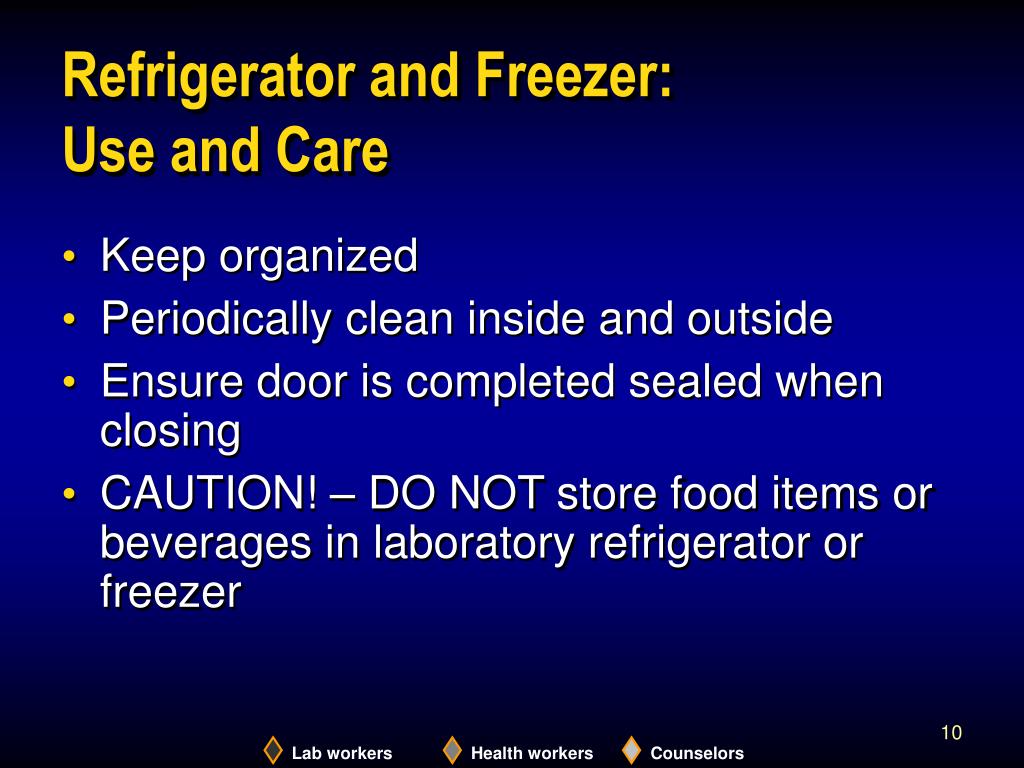 Refrigerator and Freezer:
Use and Care

• Keep organized
• Periodically clean inside and outside
• Ensure door is completed sealed when closing
• CAUTION! – DO NOT store food items or beverages in laboratory refrigerator or freezer

10

Lab workers Health workers Counselors